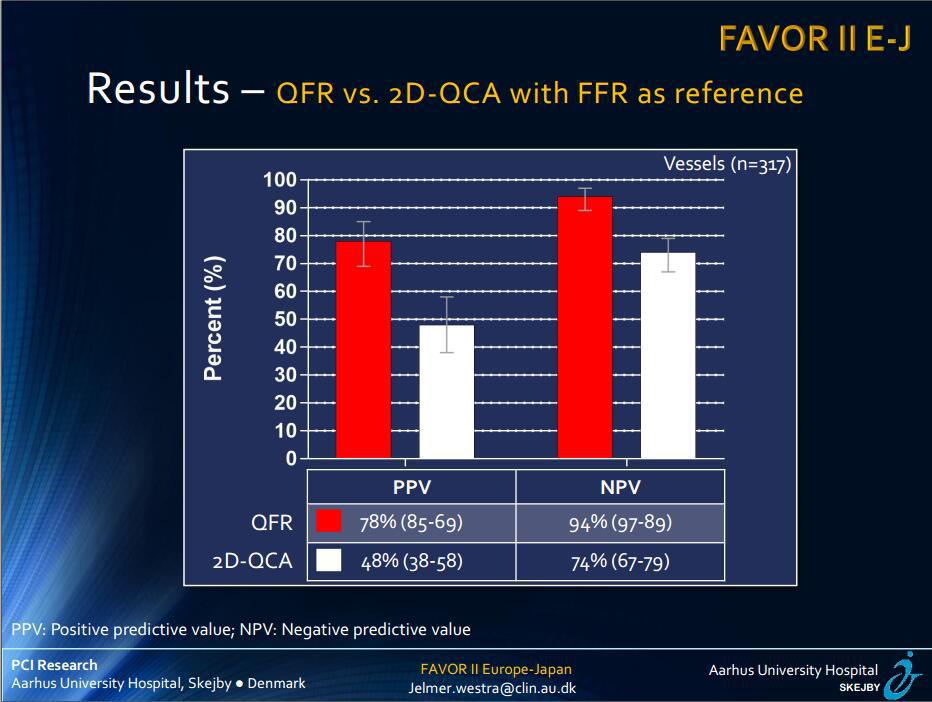 FAVOR II E-J

Results – QFR vs. 2D-QCA with FFR as reference

Vessels (n=317)

Percent (%)

100
90
80
70
60
50
40
30
20
10
0

| | PPV | NPV |
|---|---|---|
| QFR | 78% (85-69) | 94% (97-89) |
| 2D-QCA | 48% (38-58) | 74% (67-79) |

PPV: Positive predictive value; NPV: Negative predictive value

PCI Research
Aarhus University Hospital, Skejby ● Denmark

FAVOR II Europe-Japan
Jelmer.westra@clin.au.dk

Aarhus University Hospital
SKEJBY